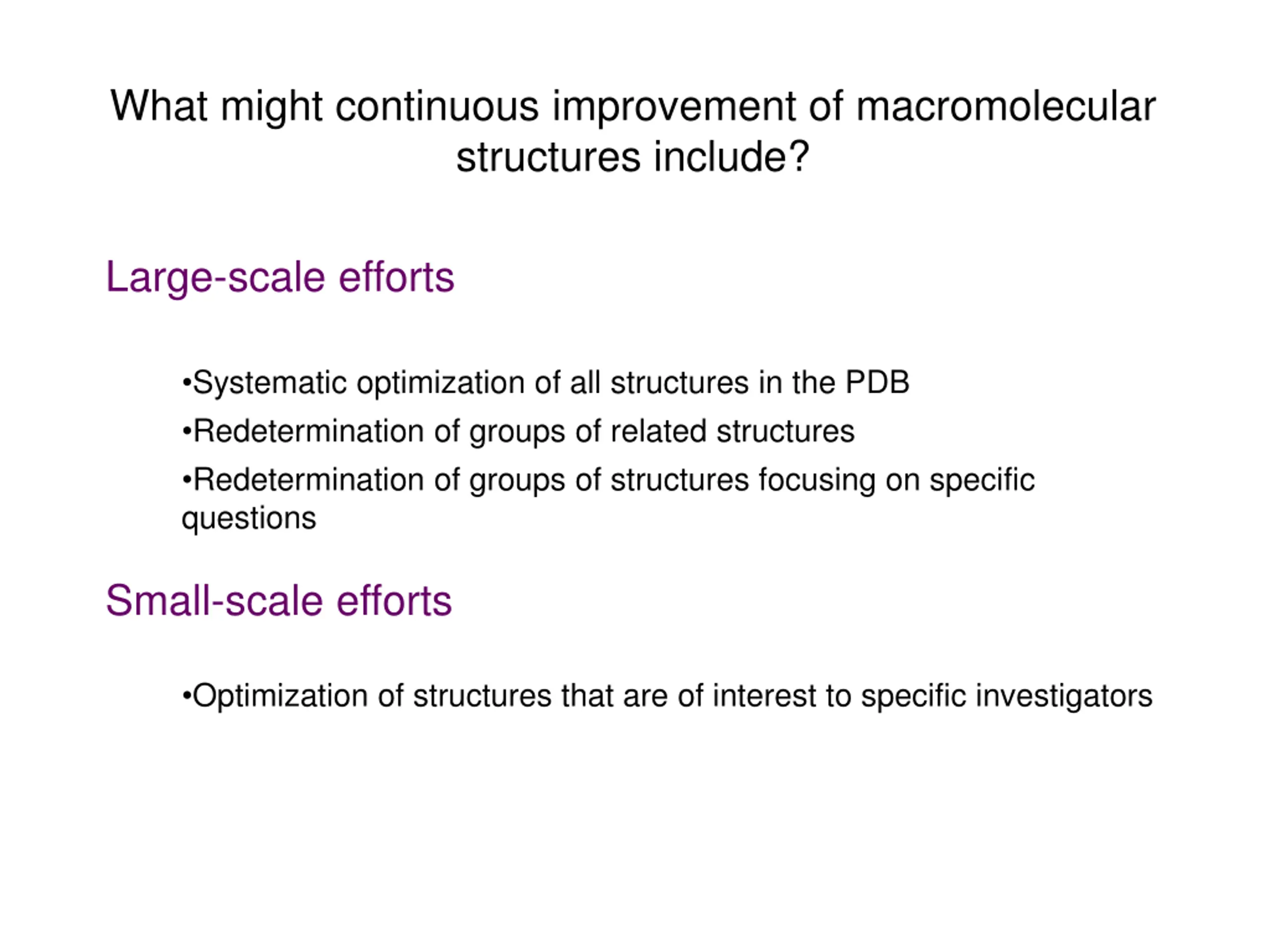 What might continuous improvement of macromolecular structures include?

Large-scale efforts

•Systematic optimization of all structures in the PDB

•Redetermination of groups of related structures

•Redetermination of groups of structures focusing on specific questions

Small-scale efforts

•Optimization of structures that are of interest to specific investigators